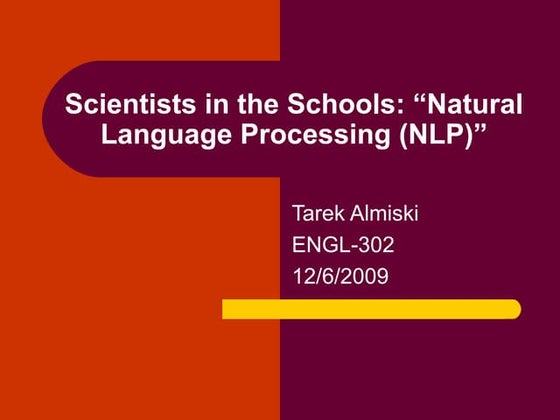 Scientists in the Schools: “Natural Language Processing (NLP)”

Tarek Almiski
ENGL-302
12/6/2009